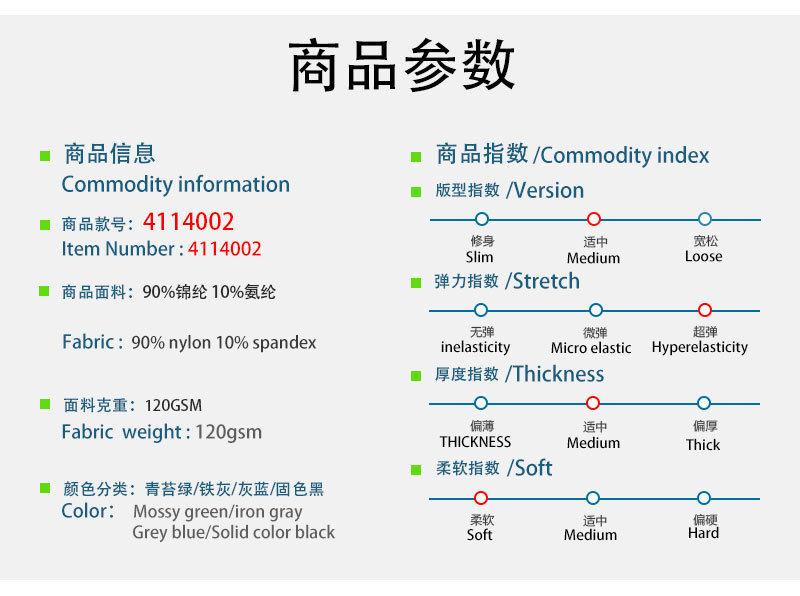 商品参数

商品信息
Commodity information

商品款号: 4114002
Item Number : 4114002

商品面料: 90%锦纶 10%氨纶

Fabric : 90% nylon 10% spandex

面料克重: 120GSM
Fabric weight : 120gsm

颜色分类: 青苔绿/铁灰/灰蓝/固色黑
Color: Mossy green/iron gray
Grey blue/Solid color black

商品指数 /Commodity index

版型指数 /Version
修身 Slim
适中 Medium
宽松 Loose

弹力指数 /Stretch
无弹 inelasticity
微弹 Micro elastic
超弹 Hyperelasticity

厚度指数 /Thickness
偏薄 THICKNESS
适中 Medium
偏厚 Thick

柔软指数 /Soft
柔软 Soft
适中 Medium
偏硬 Hard